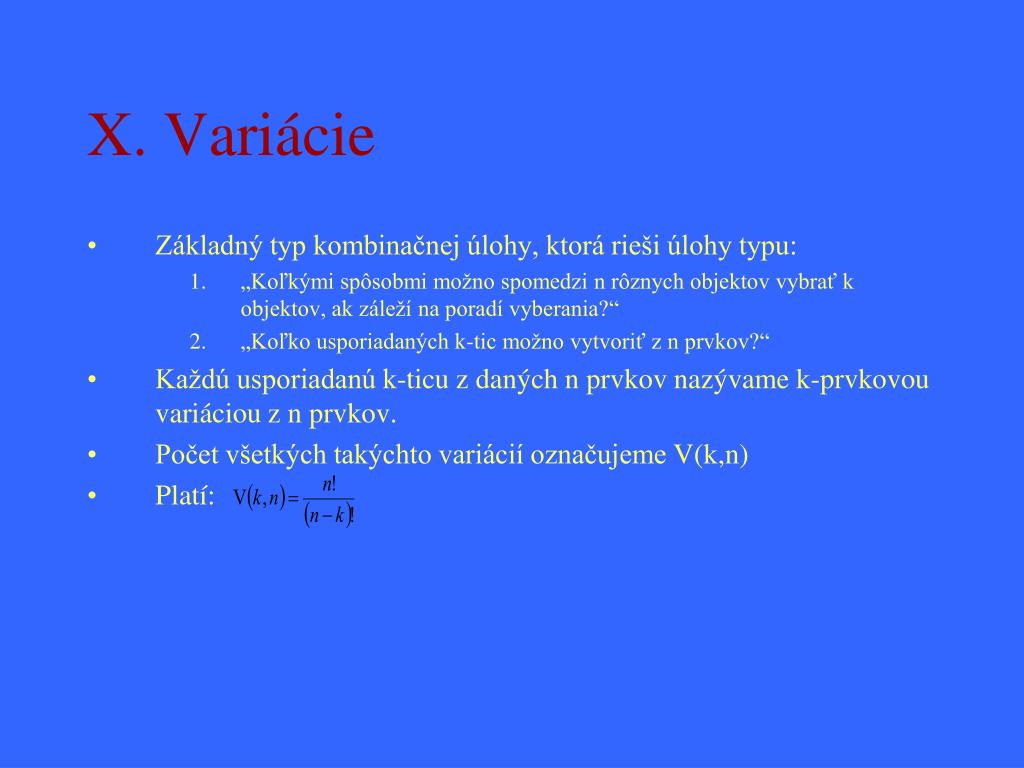 X. Variácie

• Základný typ kombinačnej úlohy, ktorá rieši úlohy typu:
1. „Koľkými spôsobmi možno spomedzi n rôznych objektov vybrať k objektov, ak záleží na poradí vyberania?“
2. „Koľko usporiadaných k-tic možno vytvoriť z n prvkov?“
• Každú usporiadanú k-ticu z daných n prvkov nazývame k-prvkovou variáciou z n prvkov.
• Počet všetkých takýchto variácií označujeme V(k,n)
• Platí: $V(k,n)=\frac{n!}{(n-k)!}$